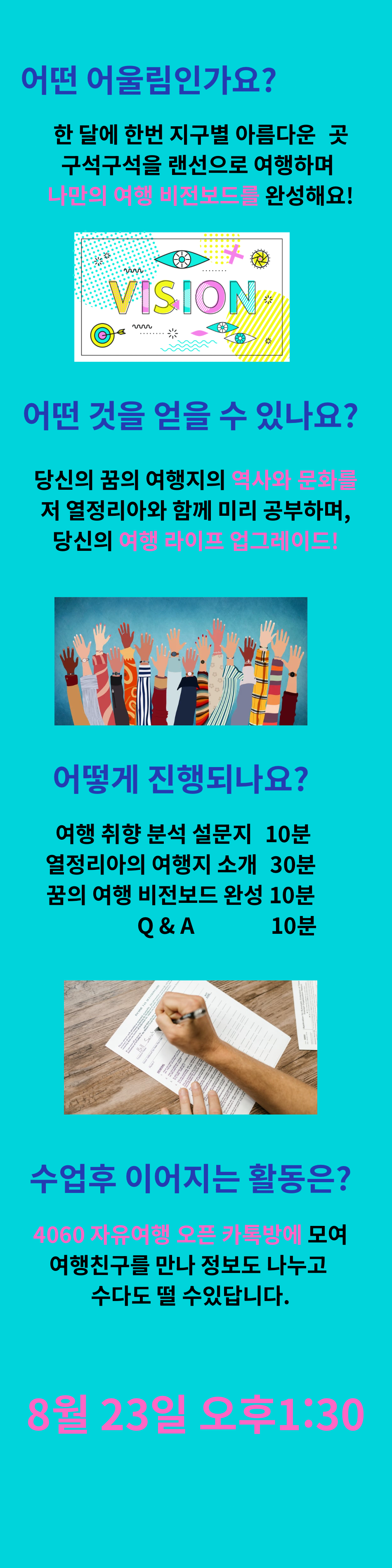 어떤 어울림인가요?

한 달에 한번 지구별 아름다운 곳 구석구석을 랜선으로 여행하며 나만의 여행 비전보드를 완성해요!

VISION

어떤 것을 얻을 수 있나요?

당신의 꿈의 여행지의 역사와 문화를 저 열정리아와 함께 미리 공부하며, 당신의 여행 라이프 업그레이드!

어떻게 진행되나요?

여행 취향 분석 설문지 10분
열정리아의 여행지 소개 30분
꿈의 여행 비전보드 완성 10분
Q & A 10분

수업후 이어지는 활동은?

4060 자유여행 오픈 카톡방에 모여 여행친구를 만나 정보도 나누고 수다도 떨 수있답니다.

8월 23일 오후1:30